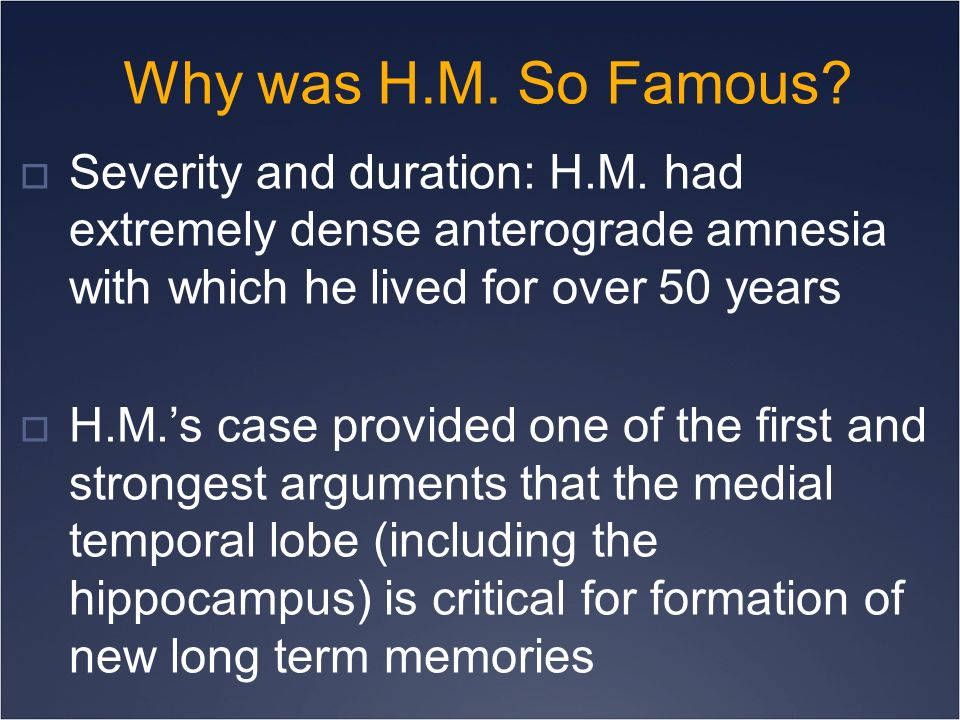 Why was H.M. So Famous?

□ Severity and duration: H.M. had extremely dense anterograde amnesia with which he lived for over 50 years

□ H.M.'s case provided one of the first and strongest arguments that the medial temporal lobe (including the hippocampus) is critical for formation of new long term memories